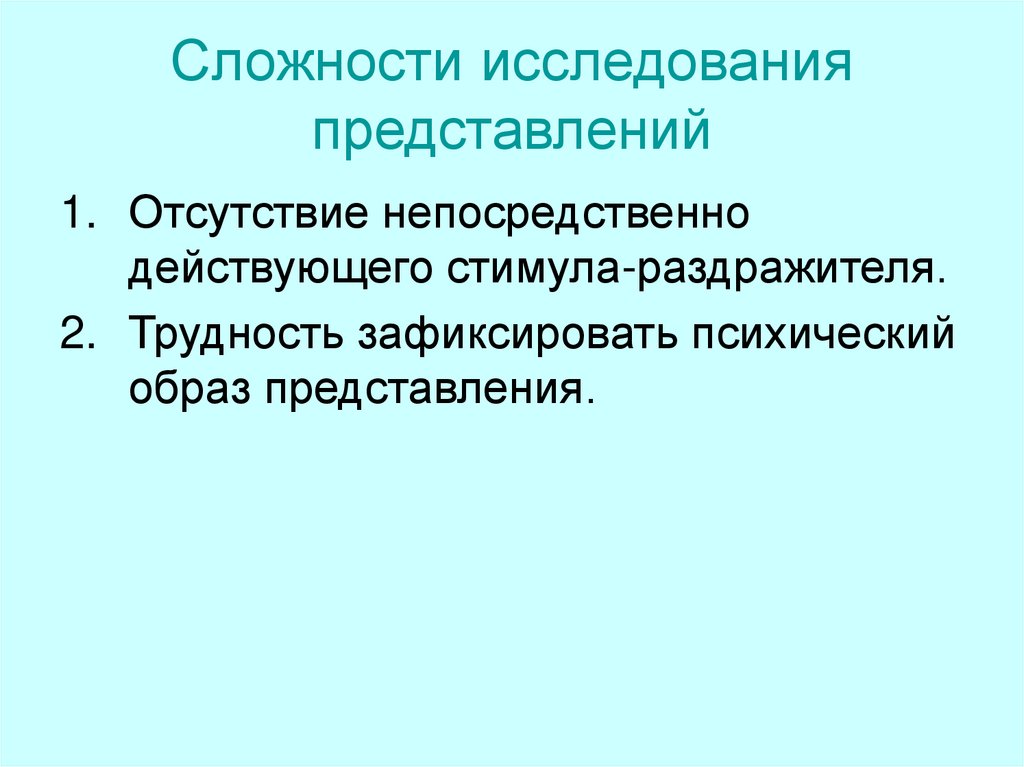 Сложности исследования представлений

1. Отсутствие непосредственно действующего стимула-раздражителя.
2. Трудность зафиксировать психический образ представления.